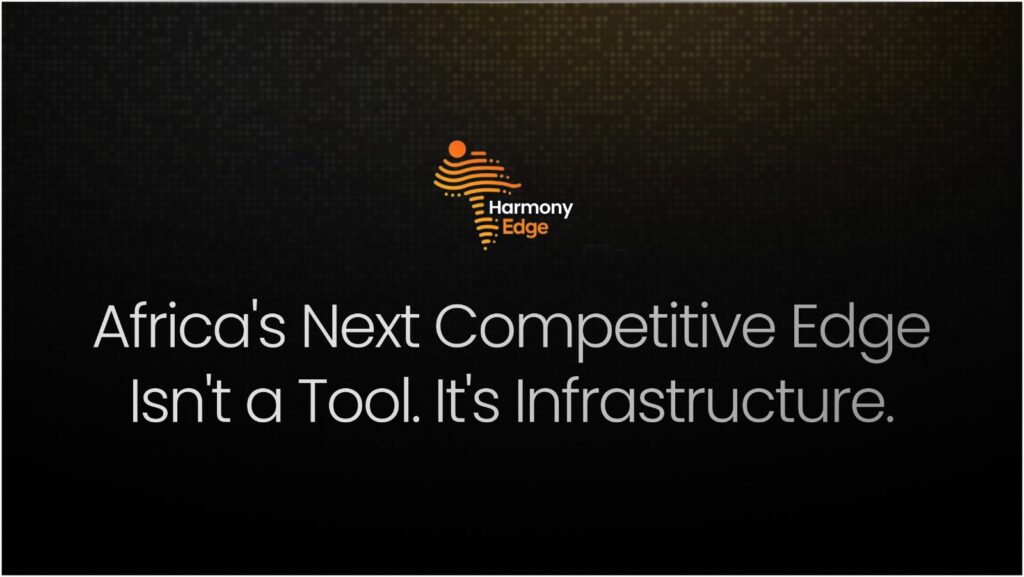 Harmony
Edge

Africa's Next Competitive Edge Isn't a Tool. It's Infrastructure.